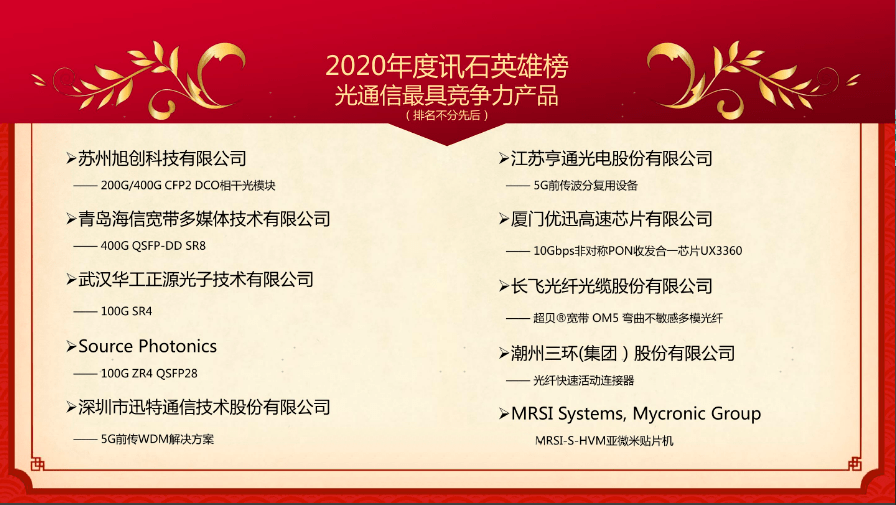 2020年度讯石英雄榜
光通信最具竞争力产品
（排名不分先后）

➢苏州旭创科技有限公司
—— 200G/400G CFP2 DCO相干光模块

➢青岛海信宽带多媒体技术有限公司
—— 400G QSFP-DD SR8

➢武汉华工正源光子技术有限公司
—— 100G SR4

➢Source Photonics
—— 100G ZR4 QSFP28

➢深圳市迅特通信技术股份有限公司
—— 5G前传WDM解决方案

➢江苏亨通光电股份有限公司
—— 5G前传波分复用设备

➢厦门优迅高速芯片有限公司
—— 10Gbps非对称PON收发合一芯片UX3360

➢长飞光纤光缆股份有限公司
—— 超贝®宽带 OM5 弯曲不敏感多模光纤

➢潮州三环(集团）股份有限公司
—— 光纤快速活动连接器

➢MRSI Systems, Mycronic Group
MRSI-S-HVM亚微米贴片机